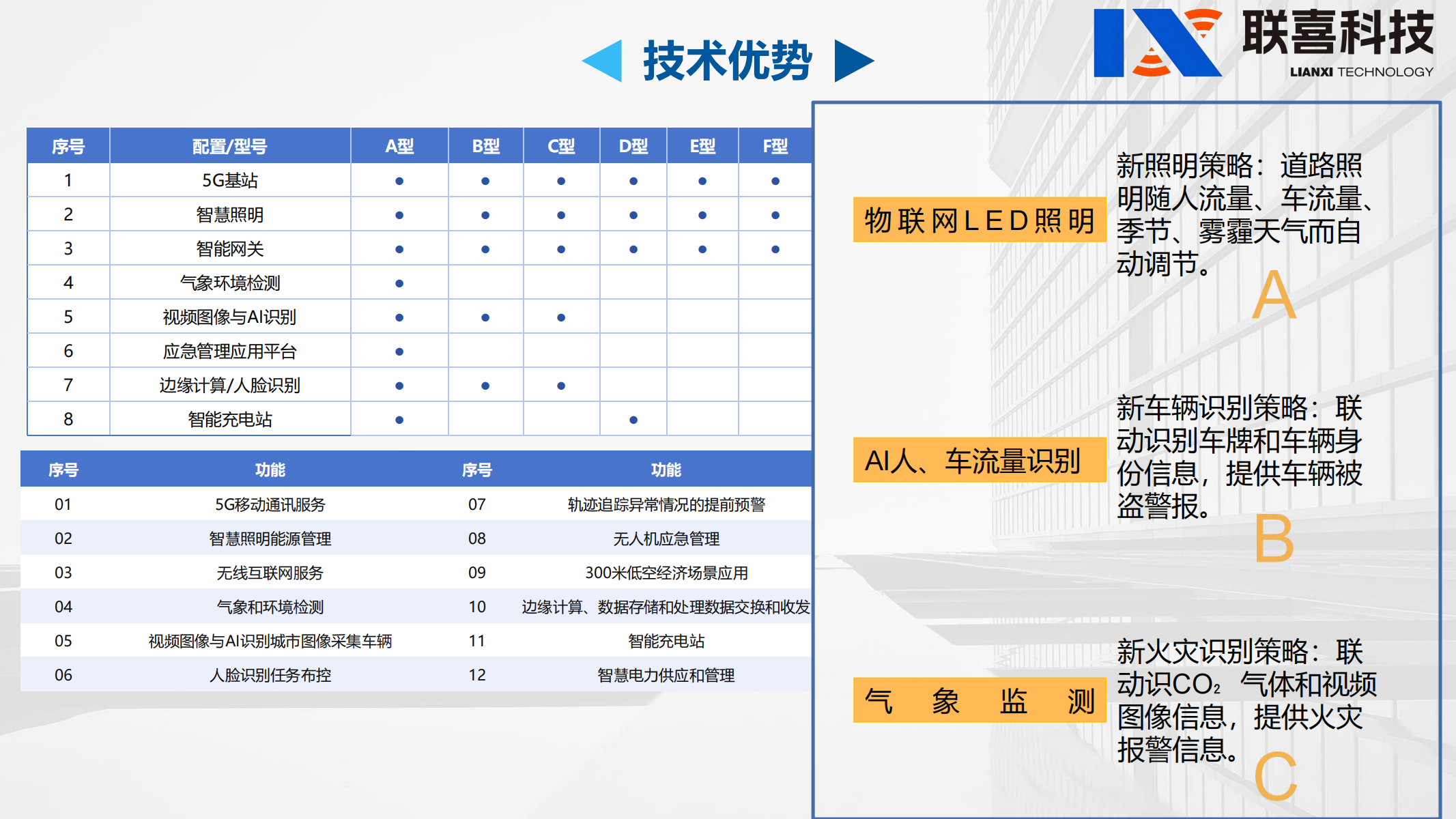 技术优势

联喜科技
LIANXI TECHNOLOGY

| 序号 | 配置/型号 | A型 | B型 | C型 | D型 | E型 | F型 |
|---|---|---|---|---|---|---|---|
| 1 | 5G基站 | ● | ● | ● | ● | ● | ● |
| 2 | 智慧照明 | ● | ● | ● | ● | ● | ● |
| 3 | 智能网关 | ● | ● | ● | ● | ● | ● |
| 4 | 气象环境检测 | ● | | | | | |
| 5 | 视频图像与AI识别 | ● | ● | ● | | | |
| 6 | 应急管理应用平台 | ● | | | | | |
| 7 | 边缘计算/人脸识别 | ● | ● | ● | | | |
| 8 | 智能充电站 | ● | | | ● | | |

| 序号 | 功能 | 序号 | 功能 |
|---|---|---|---|
| 01 | 5G移动通讯服务 | 07 | 轨迹追踪异常情况的提前预警 |
| 02 | 智慧照明能源管理 | 08 | 无人机应急管理 |
| 03 | 无线互联网服务 | 09 | 300米低空经济场景应用 |
| 04 | 气象和环境检测 | 10 | 边缘计算、数据存储和处理数据交换和收发 |
| 05 | 视频图像与AI识别城市图像采集车辆 | 11 | 智能充电站 |
| 06 | 人脸识别任务布控 | 12 | 智慧电力供应和管理 |

物联网LED照明

新照明策略：道路照明随人流量、车流量、季节、雾霾天气而自动调节。

A

AI人、车流量识别

新车辆识别策略：联动识别车牌和车辆身份信息，提供车辆被盗警报。

B

气 象 监 测

新火灾识别策略：联动识$CO_2$ 气体和视频图像信息，提供火灾报警信息。

C